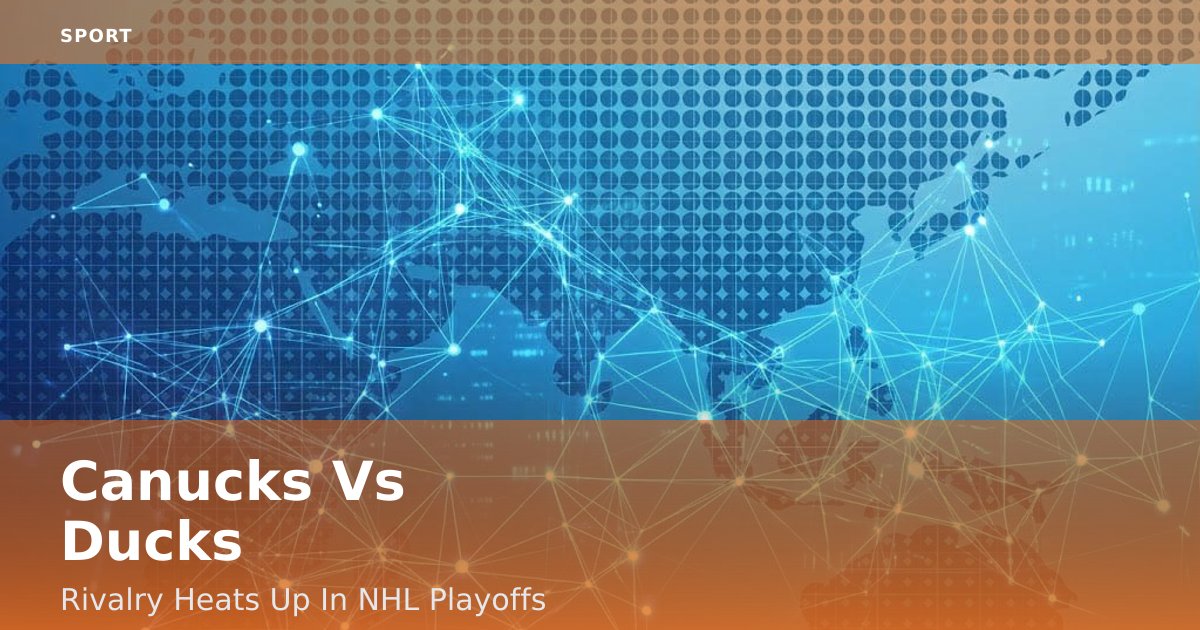 SPORT

Canucks Vs Ducks

Rivalry Heats Up In NHL Playoffs